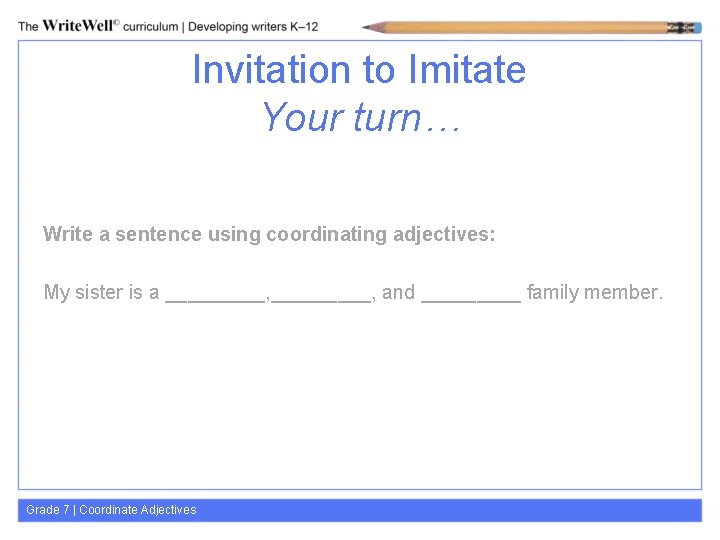 The WriteWell© curriculum | Developing writers K–12

Invitation to Imitate
Your turn…

Write a sentence using coordinating adjectives:

My sister is a _________,_________, and _________ family member.

Grade 7 | Coordinate Adjectives